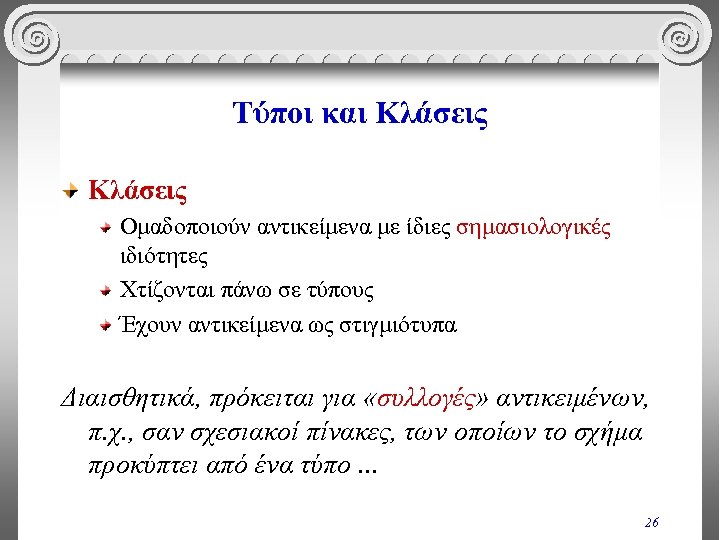 Τύποι και Κλάσεις

Κλάσεις

Ομαδοποιούν αντικείμενα με ίδιες σημασιολογικές ιδιότητες

Χτίζονται πάνω σε τύπους

Έχουν αντικείμενα ως στιγμιότυπα

Διαισθητικά, πρόκειται για «συλλογές» αντικειμένων, π.χ., σαν σχεσιακοί πίνακες, των οποίων το σχήμα προκύπτει από ένα τύπο ...

26